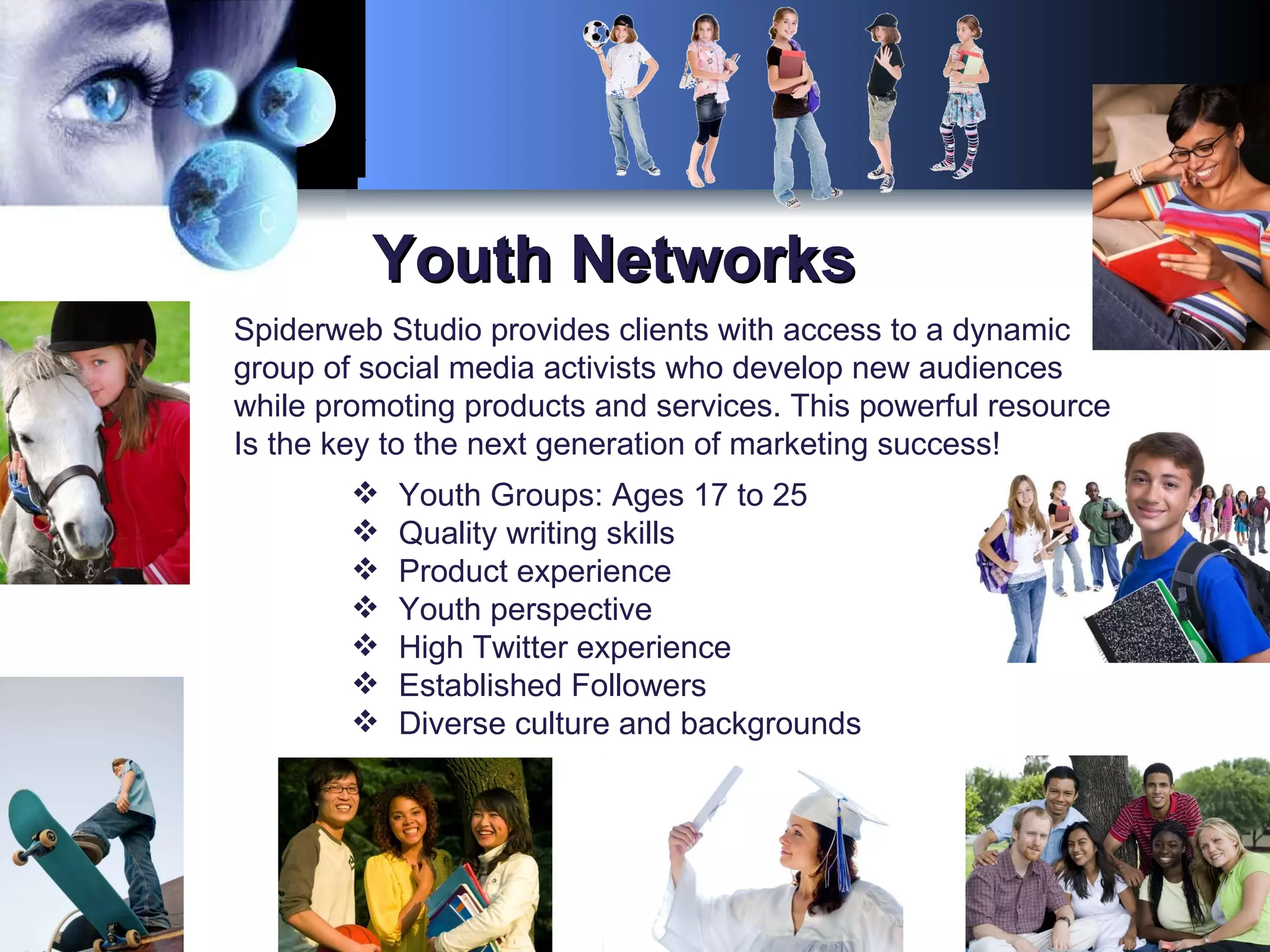 Youth Networks

Spiderweb Studio provides clients with access to a dynamic group of social media activists who develop new audiences while promoting products and services. This powerful resource Is the key to the next generation of marketing success!

❖ Youth Groups: Ages 17 to 25
❖ Quality writing skills
❖ Product experience
❖ Youth perspective
❖ High Twitter experience
❖ Established Followers
❖ Diverse culture and backgrounds